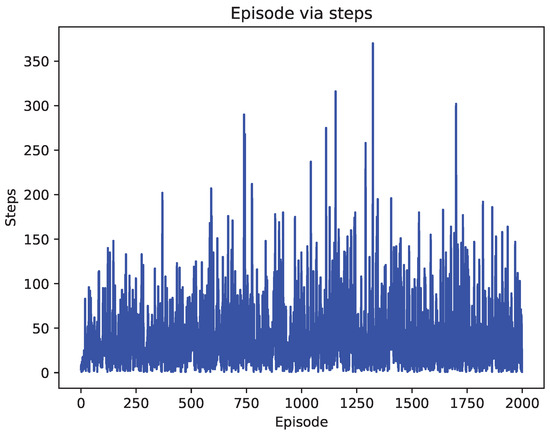 Episode via steps

Steps

350
300
250
200
150
100
50
0

0 250 500 750 1000 1250 1500 1750 2000

Episode